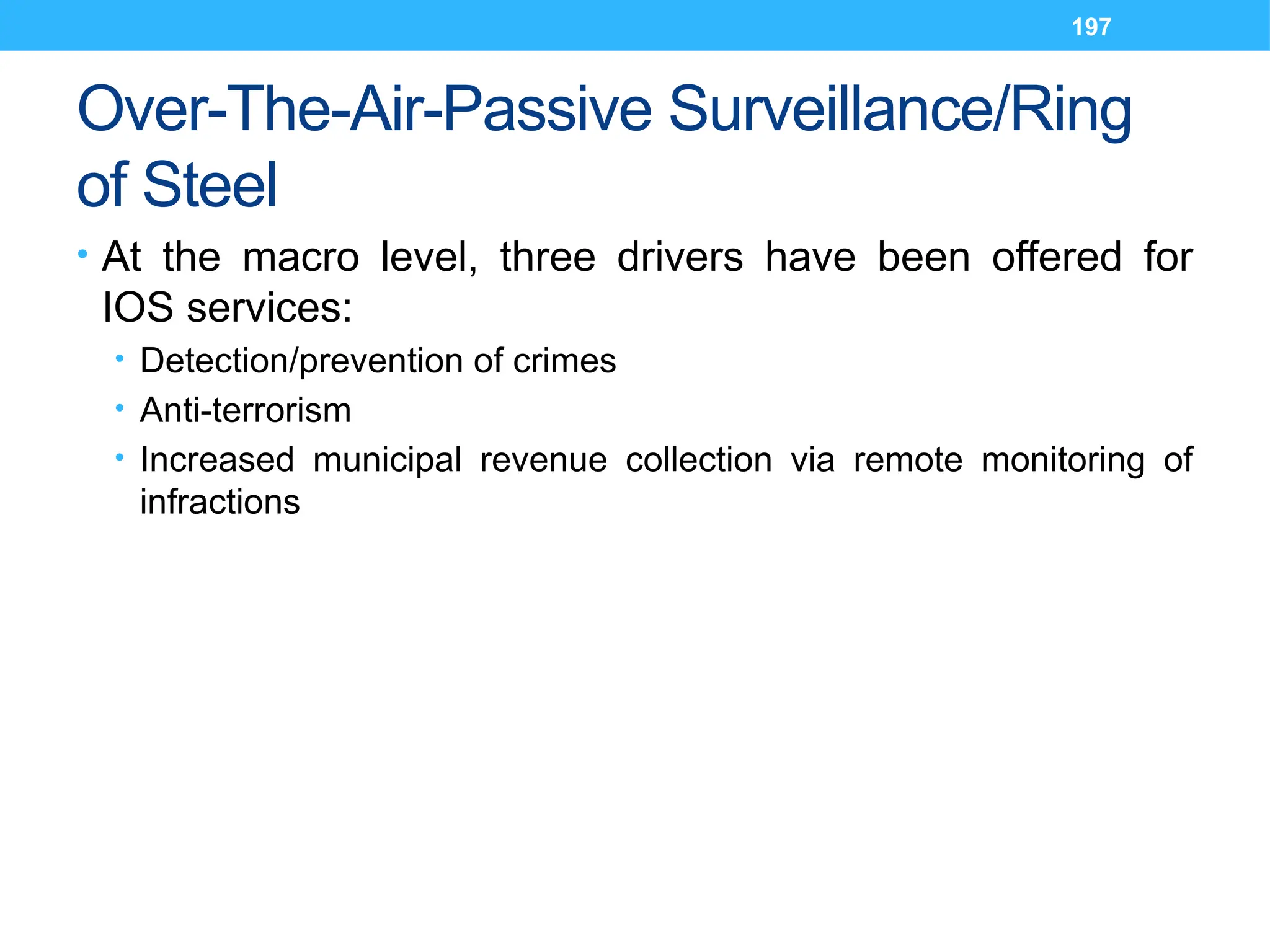 197

Over-The-Air-Passive Surveillance/Ring of Steel

• At the macro level, three drivers have been offered for IOS services:
  • Detection/prevention of crimes
  • Anti-terrorism
  • Increased municipal revenue collection via remote monitoring of infractions